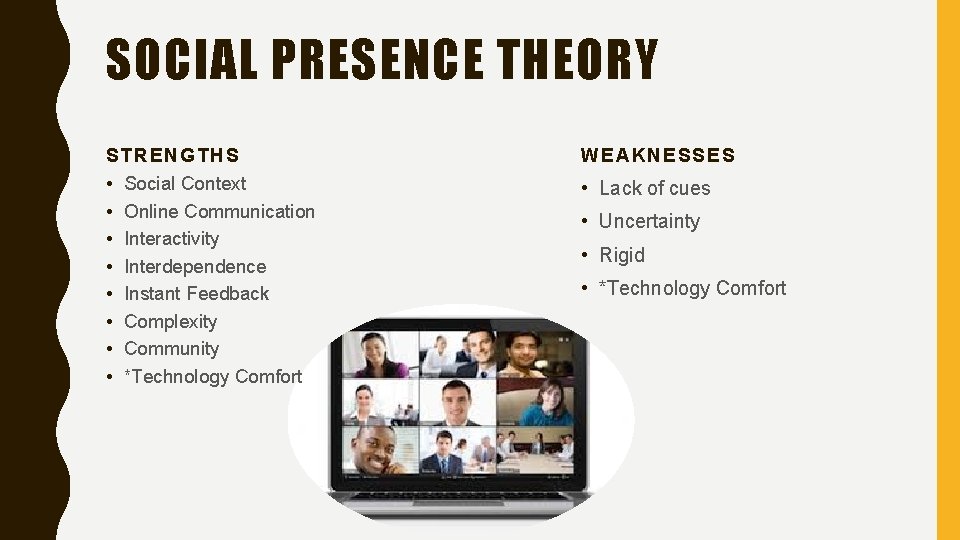 SOCIAL PRESENCE THEORY

STRENGTHS
• Social Context
• Online Communication
• Interactivity
• Interdependence
• Instant Feedback
• Complexity
• Community
• *Technology Comfort

WEAKNESSES
• Lack of cues
• Uncertainty
• Rigid
• *Technology Comfort